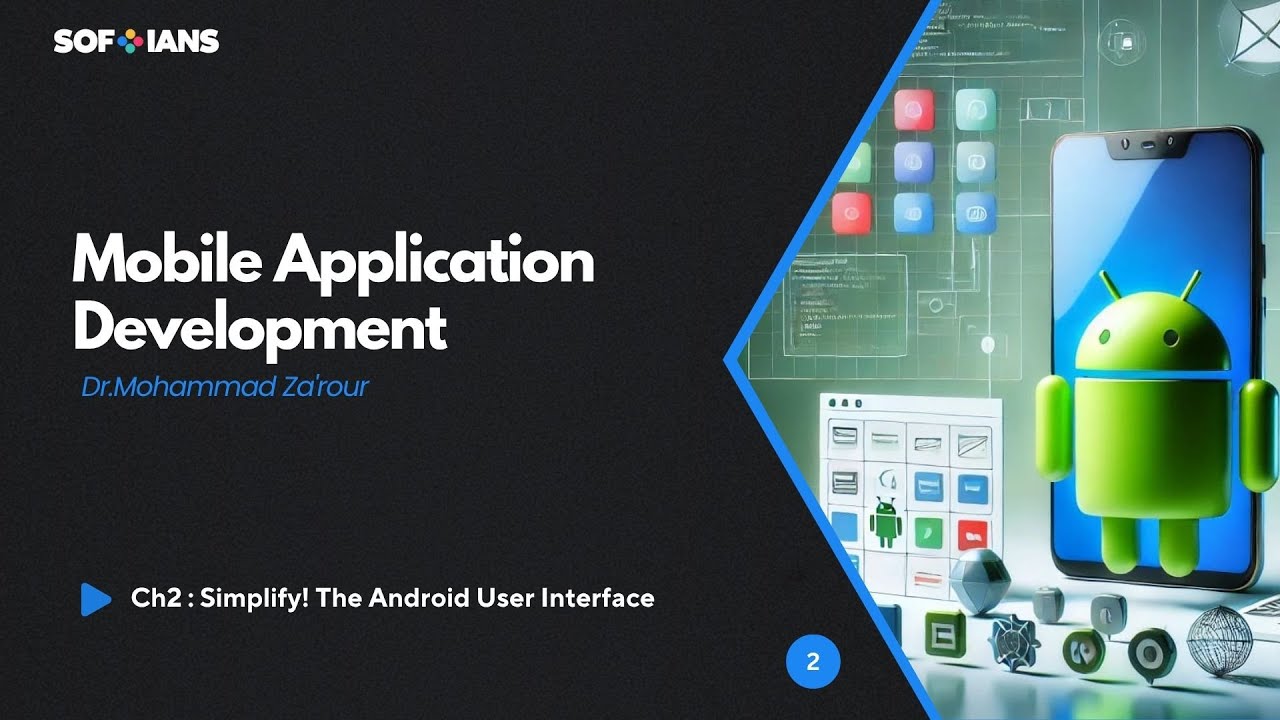 SOF IANS

Mobile Application Development

Dr.Mohammad Za'rour

Ch2 : Simplify! The Android User Interface

2